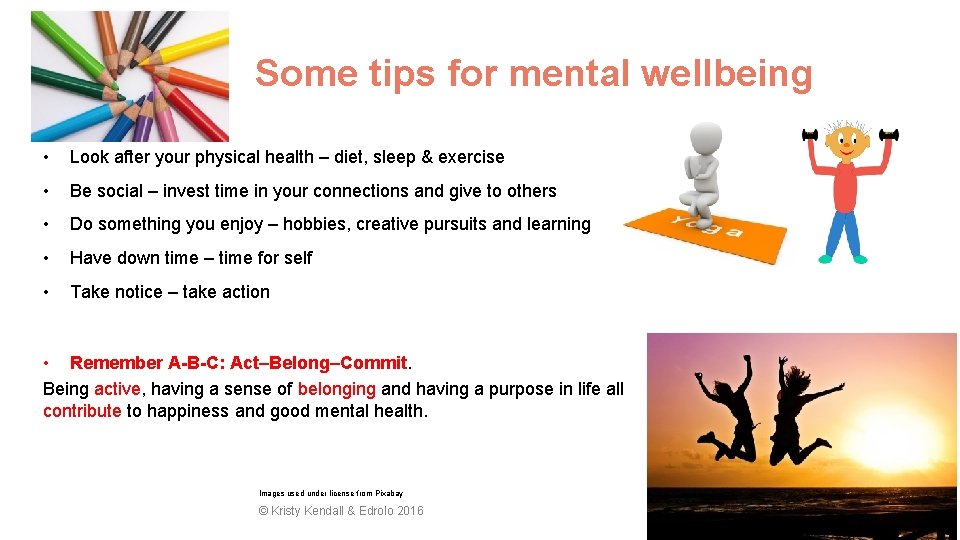 Some tips for mental wellbeing

• Look after your physical health – diet, sleep & exercise

• Be social – invest time in your connections and give to others

• Do something you enjoy – hobbies, creative pursuits and learning

• Have down time – time for self

• Take notice – take action

yoga

• Remember A-B-C: Act–Belong–Commit.
Being active, having a sense of belonging and having a purpose in life all contribute to happiness and good mental health.

Images used under license from Pixabay

© Kristy Kendall & Edrolo 2016